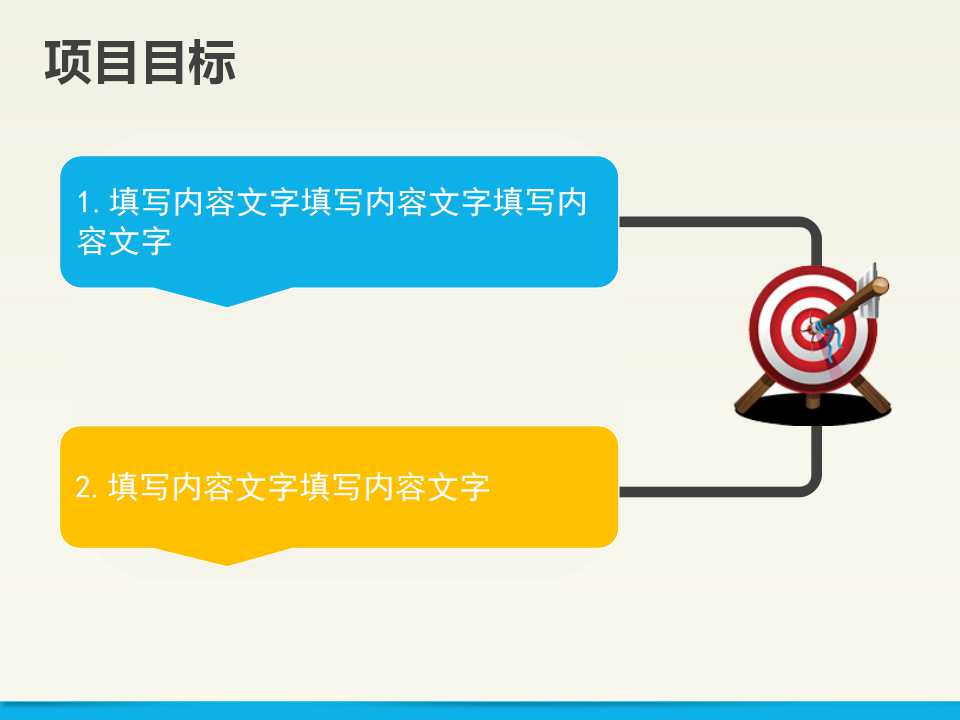 项目目标

1. 填写内容文字填写内容文字填写内容文字

2. 填写内容文字填写内容文字